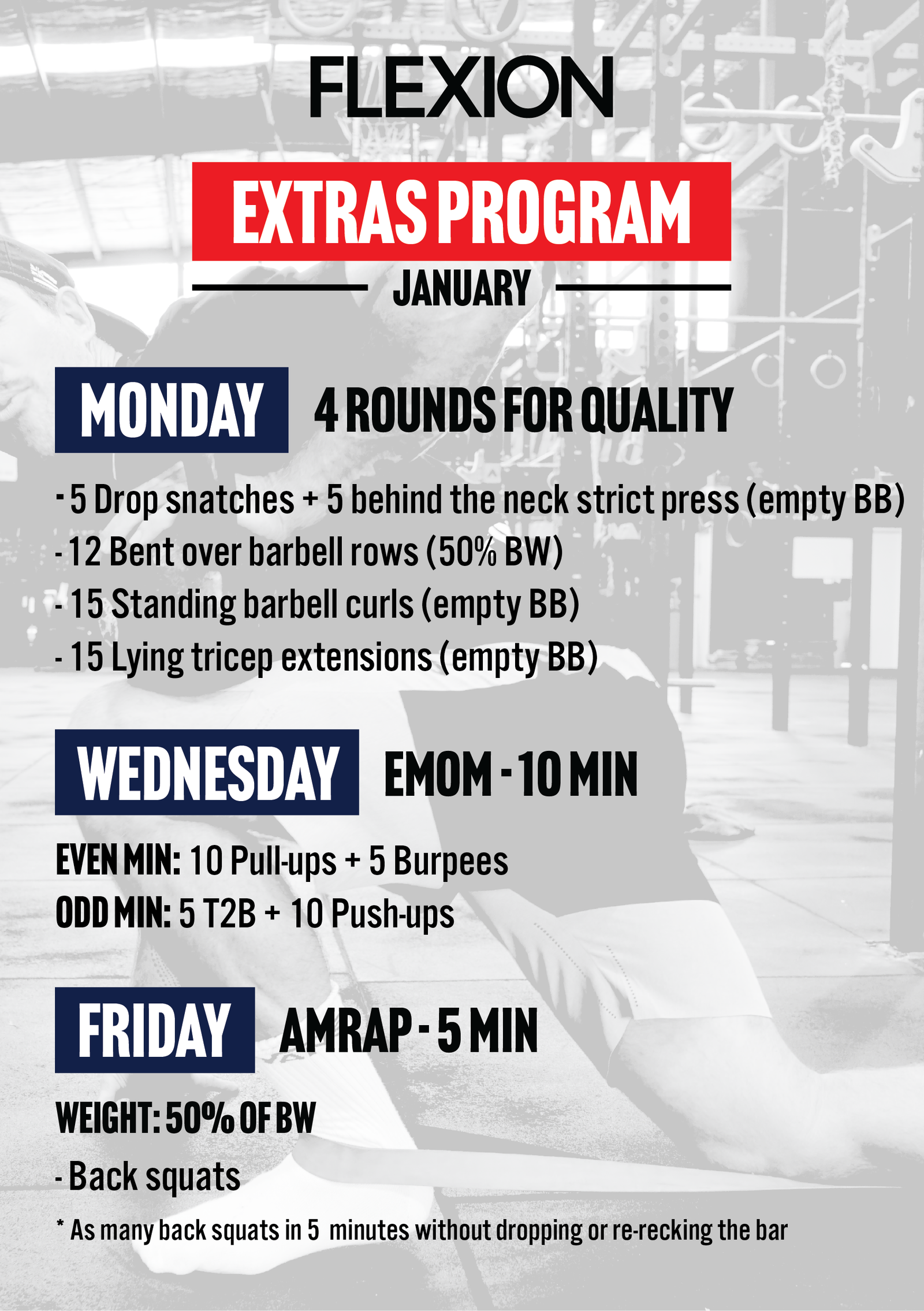 FLEXION

EXTRAS PROGRAM

JANUARY

MONDAY 4 ROUNDS FOR QUALITY

- 5 Drop snatches + 5 behind the neck strict press (empty BB)
- 12 Bent over barbell rows (50% BW)
- 15 Standing barbell curls (empty BB)
- 15 Lying tricep extensions (empty BB)

WEDNESDAY EMOM - 10 MIN

EVEN MIN: 10 Pull-ups + 5 Burpees
ODD MIN: 5 T2B + 10 Push-ups

FRIDAY AMRAP - 5 MIN

WEIGHT: 50% OF BW

- Back squats

* As many back squats in 5 minutes without dropping or re-recking the bar